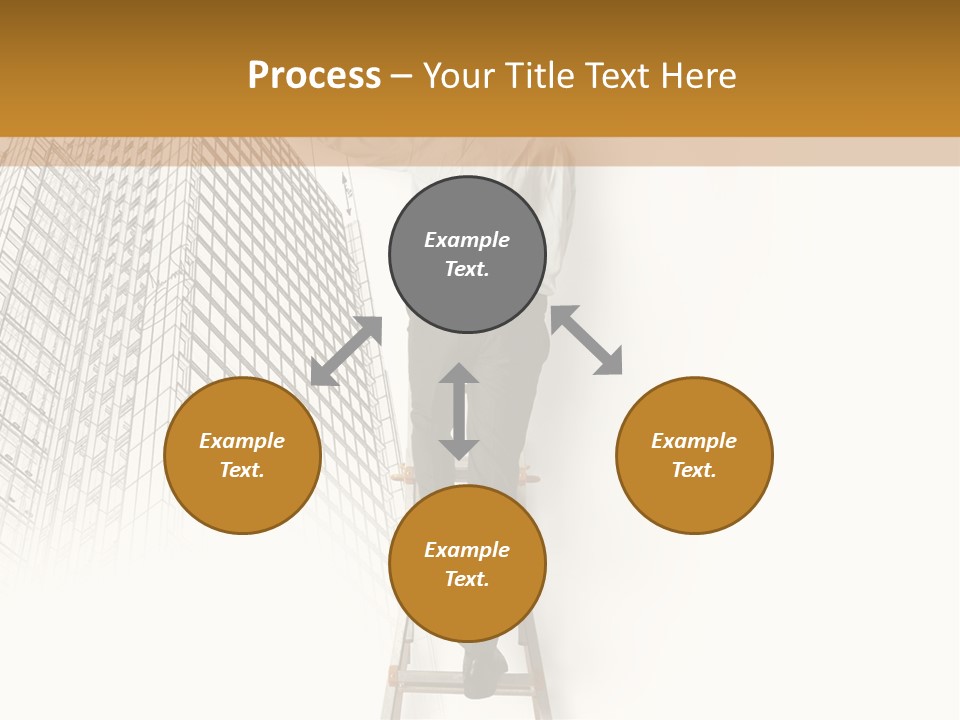 Process – Your Title Text Here

Example Text.

Example Text.

Example Text.

Example Text.